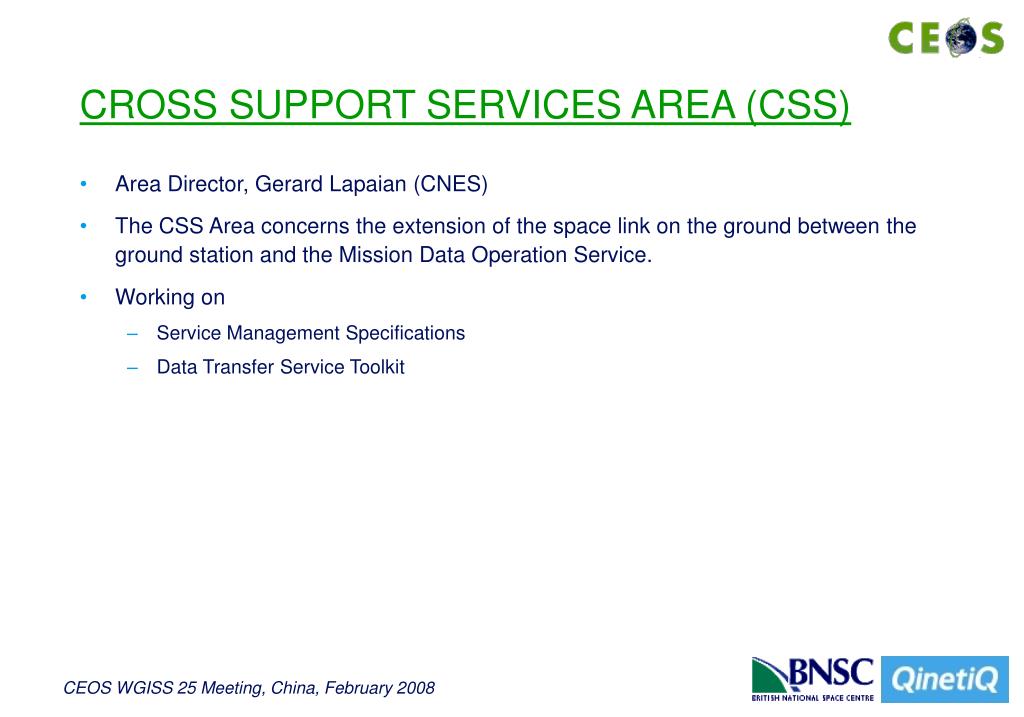 CEOS

CROSS SUPPORT SERVICES AREA (CSS)

• Area Director, Gerard Lapaian (CNES)

• The CSS Area concerns the extension of the space link on the ground between the ground station and the Mission Data Operation Service.

• Working on
 – Service Management Specifications
 – Data Transfer Service Toolkit

CEOS WGISS 25 Meeting, China, February 2008

BNSC
BRITISH NATIONAL SPACE CENTRE

QinetiQ